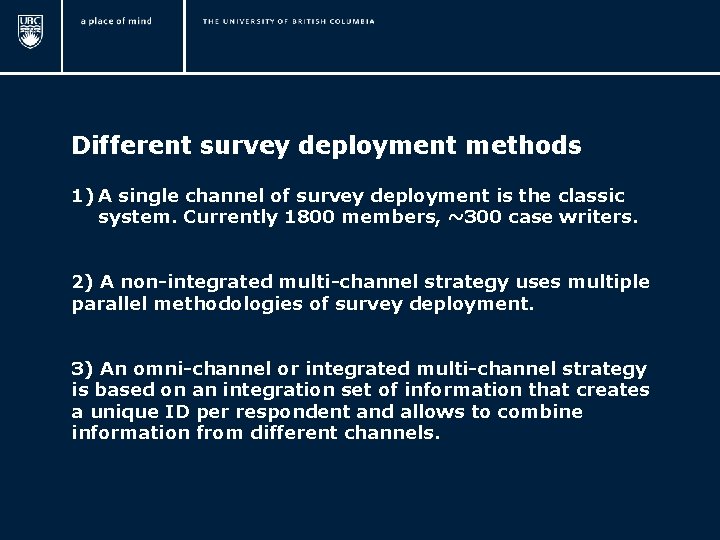 UBC

a place of mind

THE UNIVERSITY OF BRITISH COLUMBIA

Different survey deployment methods

1) A single channel of survey deployment is the classic system. Currently 1800 members, ~300 case writers.

2) A non-integrated multi-channel strategy uses multiple parallel methodologies of survey deployment.

3) An omni-channel or integrated multi-channel strategy is based on an integration set of information that creates a unique ID per respondent and allows to combine information from different channels.